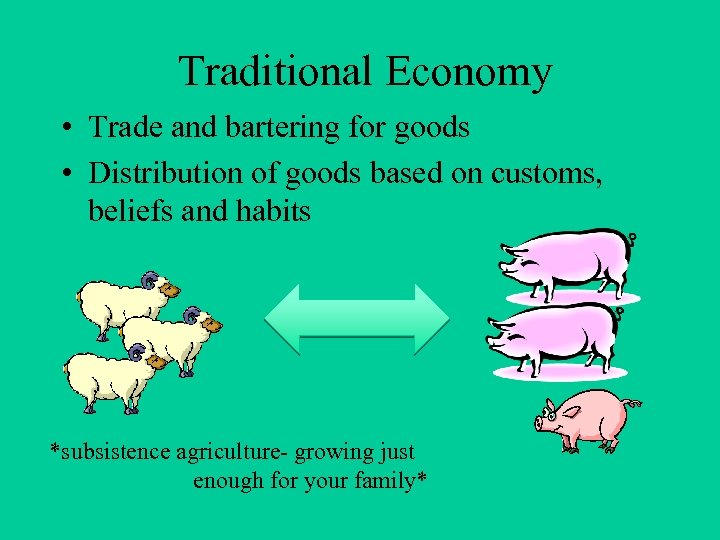 Traditional Economy

• Trade and bartering for goods
• Distribution of goods based on customs, beliefs and habits

*subsistence agriculture- growing just enough for your family*